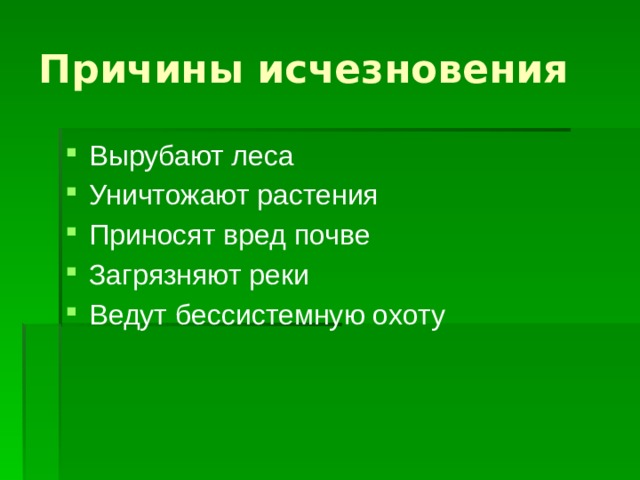 Причины исчезновения

- Вырубают леса
- Уничтожают растения
- Приносят вред почве
- Загрязняют реки
- Ведут бессистемную охоту